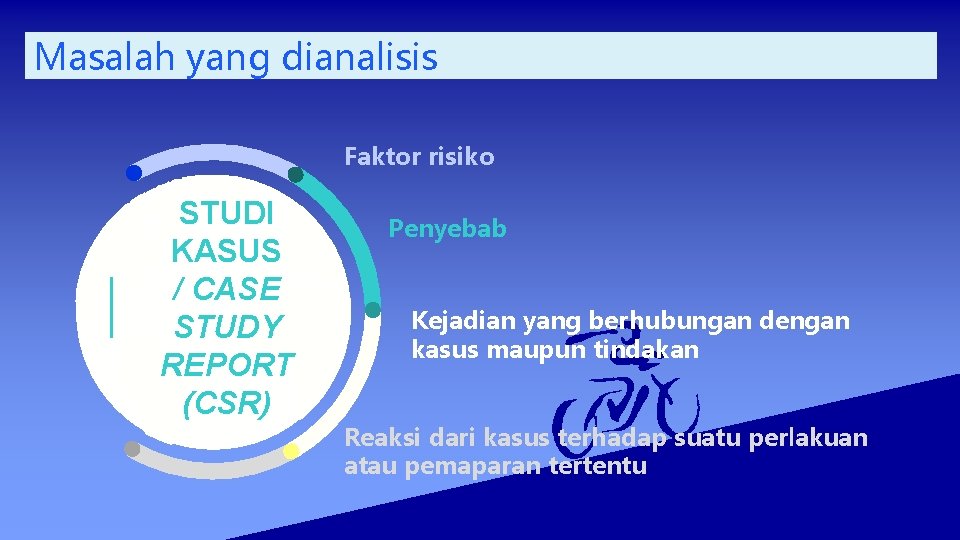 Masalah yang dianalisis

STUDI KASUS / CASE STUDY REPORT (CSR)

Faktor risiko

Penyebab

Kejadian yang berhubungan dengan kasus maupun tindakan

Reaksi dari kasus terhadap suatu perlakuan atau pemaparan tertentu